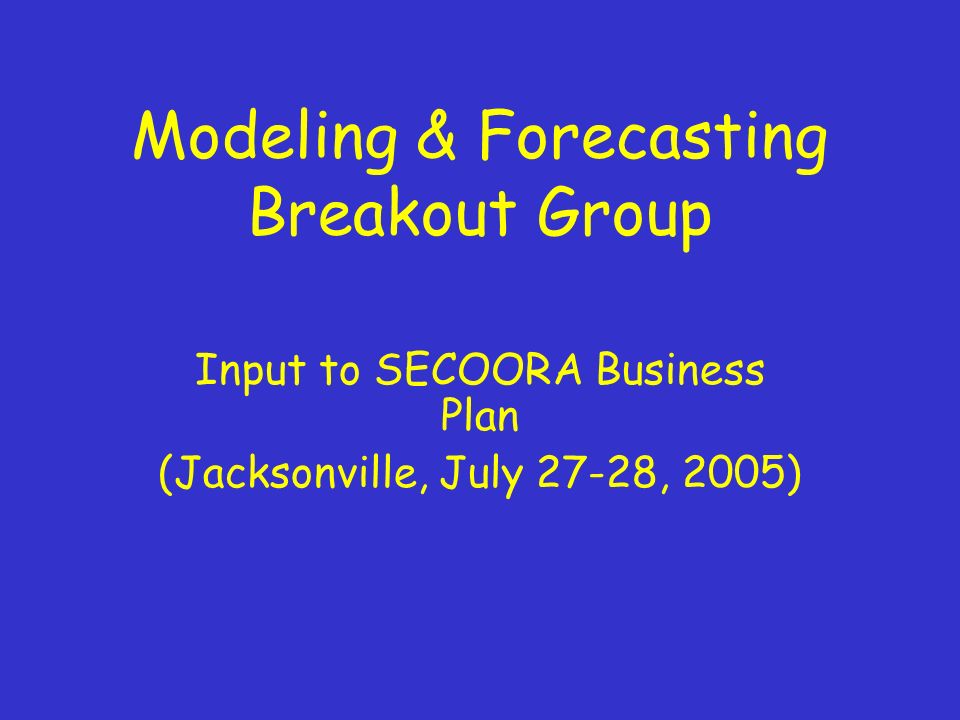 Modeling & Forecasting Breakout Group

Input to SECOORA Business Plan

(Jacksonville, July 27-28, 2005)